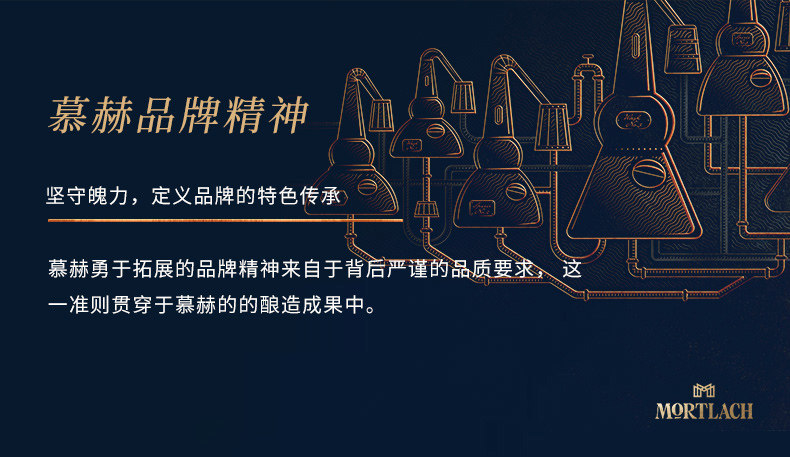 慕赫品牌精神

坚守魄力，定义品牌的特色传承

慕赫勇于拓展的品牌精神来自于背后严谨的品质要求，这一准则贯穿于慕赫的的酿造成果中。

MORTLACH